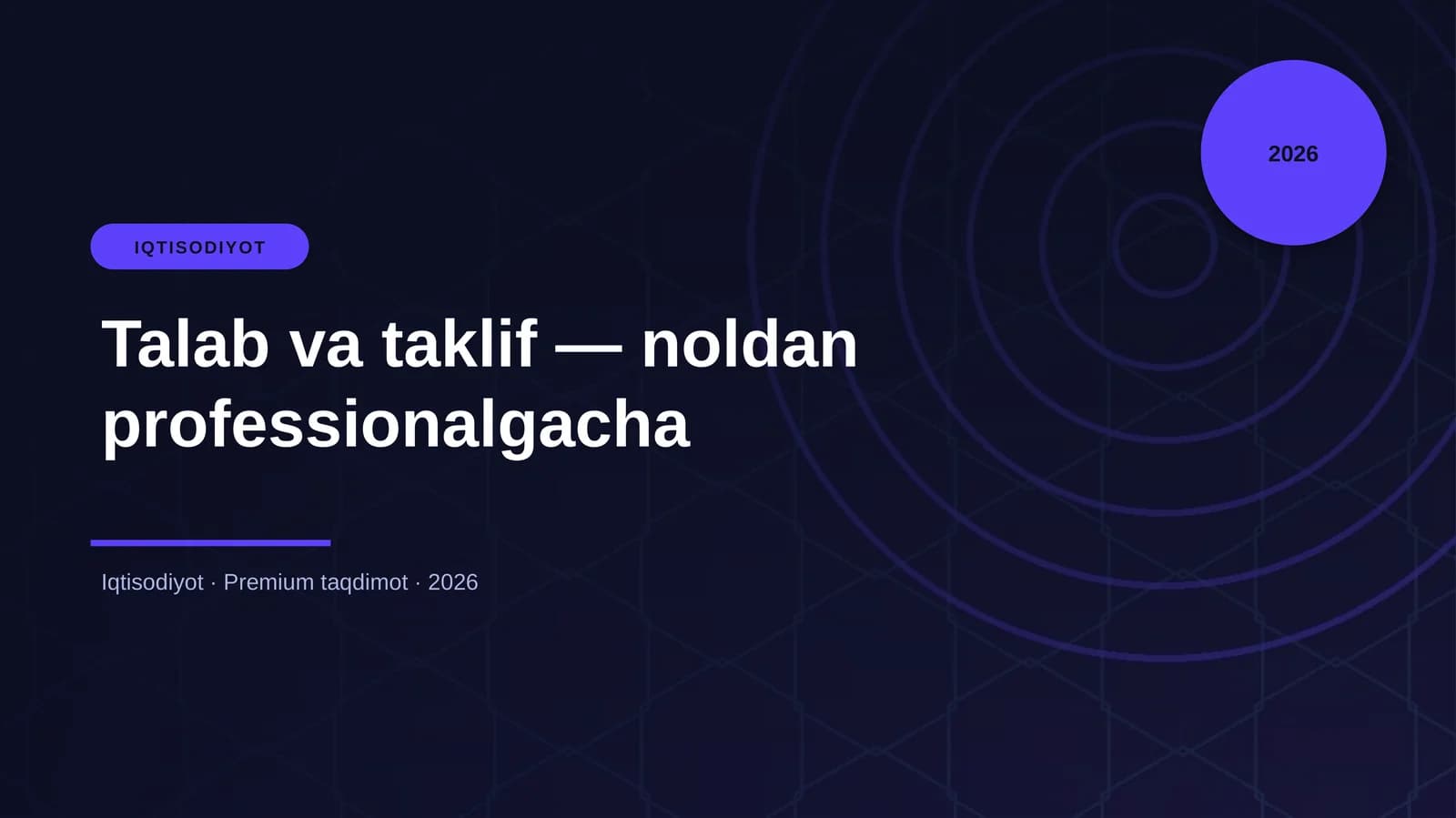 2026

IQTISODIYOT

Talab va taklif — noldan professionalgacha

Iqtisodiyot · Premium taqdimot · 2026